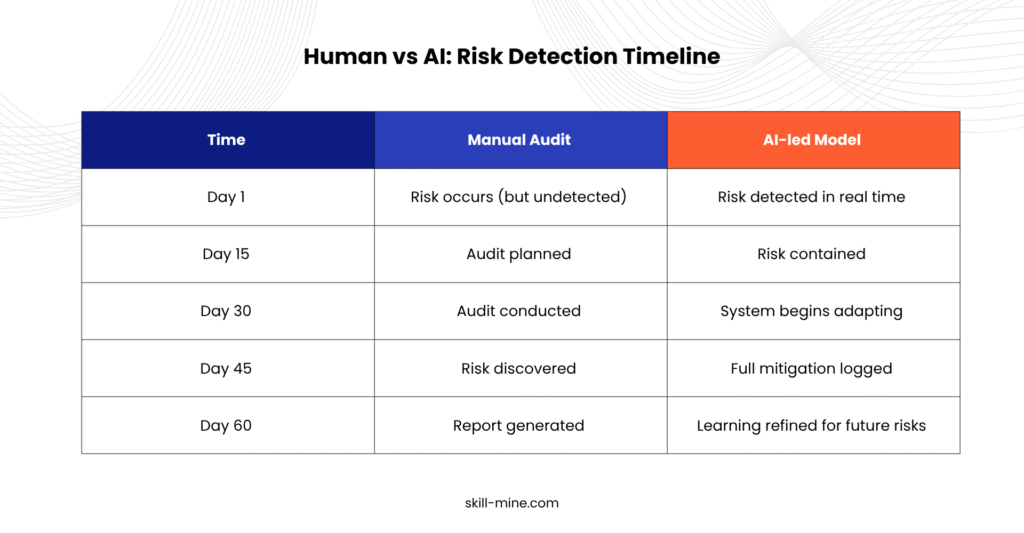 Human vs AI: Risk Detection Timeline

| Time | Manual Audit | AI-led Model |
|---|---|---|
| Day 1 | Risk occurs (but undetected) | Risk detected in real time |
| Day 15 | Audit planned | Risk contained |
| Day 30 | Audit conducted | System begins adapting |
| Day 45 | Risk discovered | Full mitigation logged |
| Day 60 | Report generated | Learning refined for future risks |

skill-mine.com